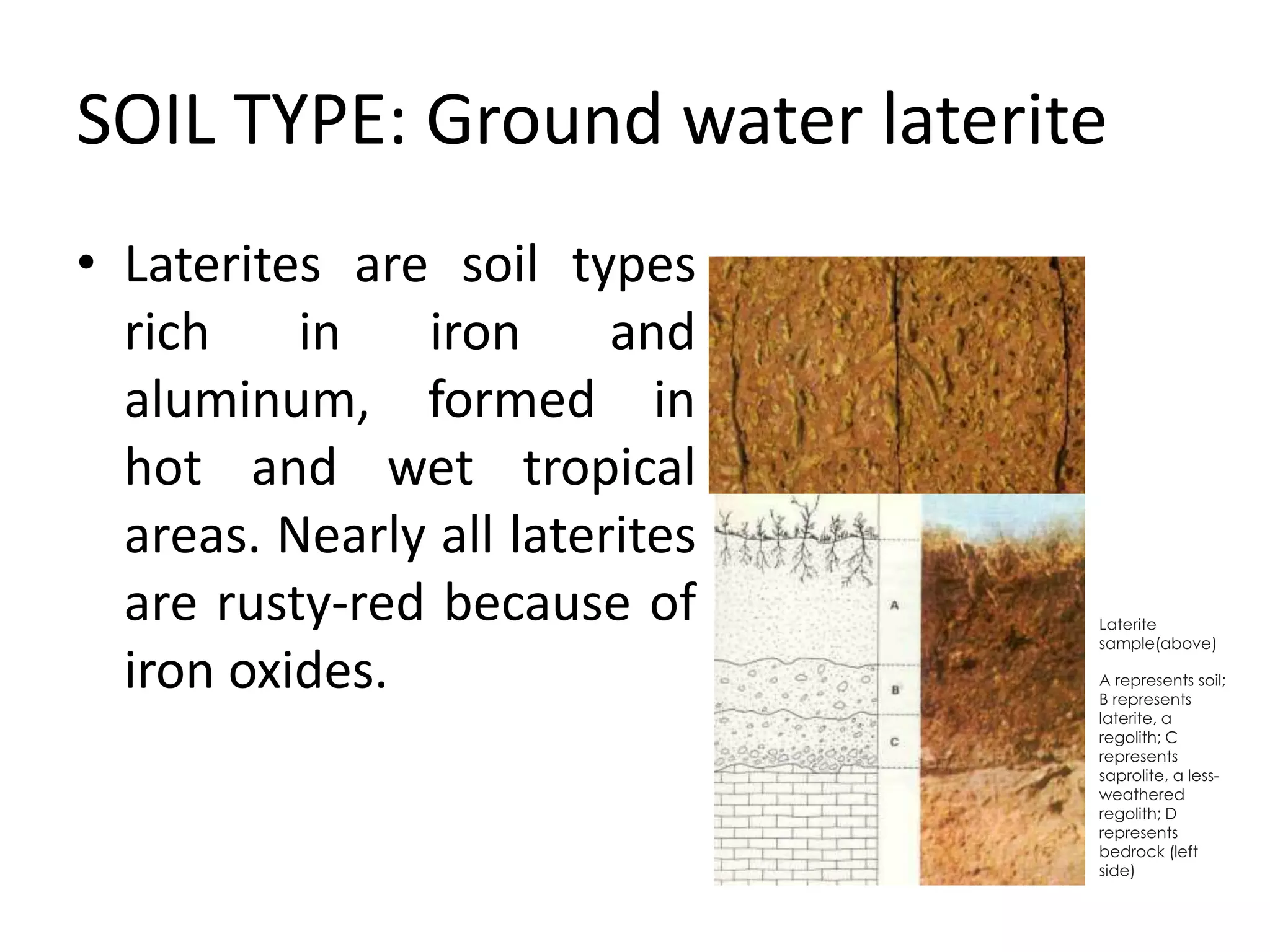 SOIL TYPE: Ground water laterite

• Laterites are soil types rich in iron and aluminum, formed in hot and wet tropical areas. Nearly all laterites are rusty-red because of iron oxides.

A

B

C

Laterite sample(above)

A represents soil; B represents laterite, a regolith; C represents saprolite, a less-weathered regolith; D represents bedrock (left side)